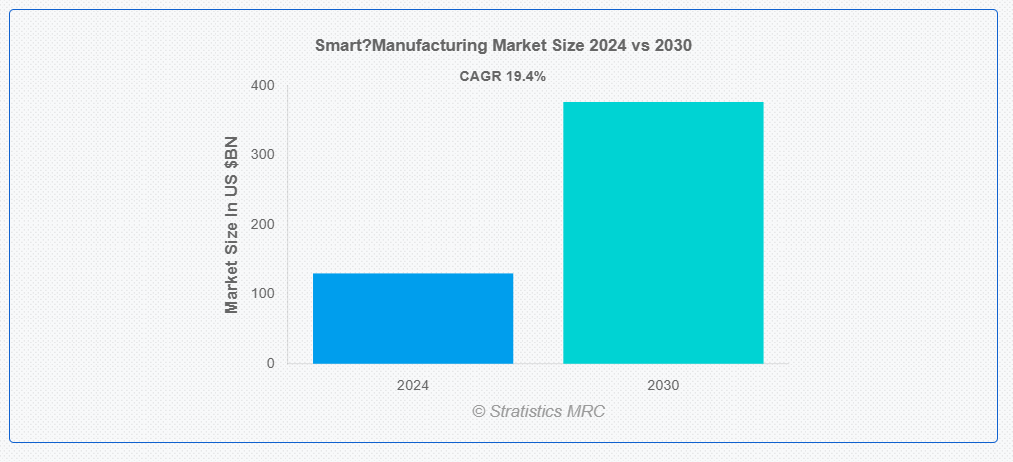 Smart?Manufacturing Market Size 2024 vs 2030

CAGR 19.4%

Market Size In US $BN

400
300
200
100
0

2024
2030

© Stratistics MRC